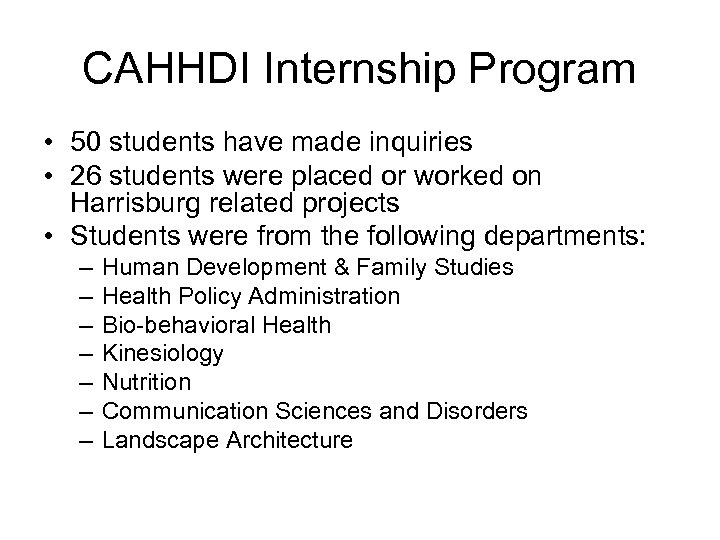 CAHHDI Internship Program

• 50 students have made inquiries
• 26 students were placed or worked on Harrisburg related projects
• Students were from the following departments:
– Human Development & Family Studies
– Health Policy Administration
– Bio-behavioral Health
– Kinesiology
– Nutrition
– Communication Sciences and Disorders
– Landscape Architecture